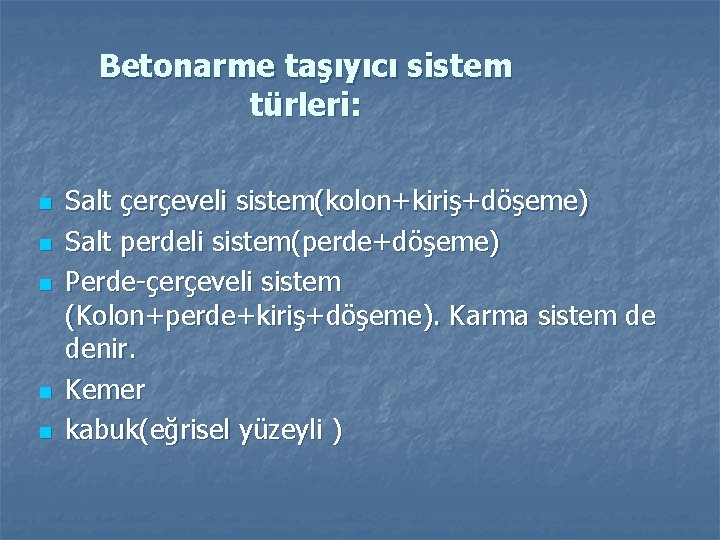 Betonarme taşıyıcı sistem türleri:

- Salt çerçeveli sistem(kolon+kiriş+döşeme)
- Salt perdeli sistem(perde+döşeme)
- Perde-çerçeveli sistem (Kolon+perde+kiriş+döşeme). Karma sistem de denir.
- Kemer
- kabuk(eğrisel yüzeyli )